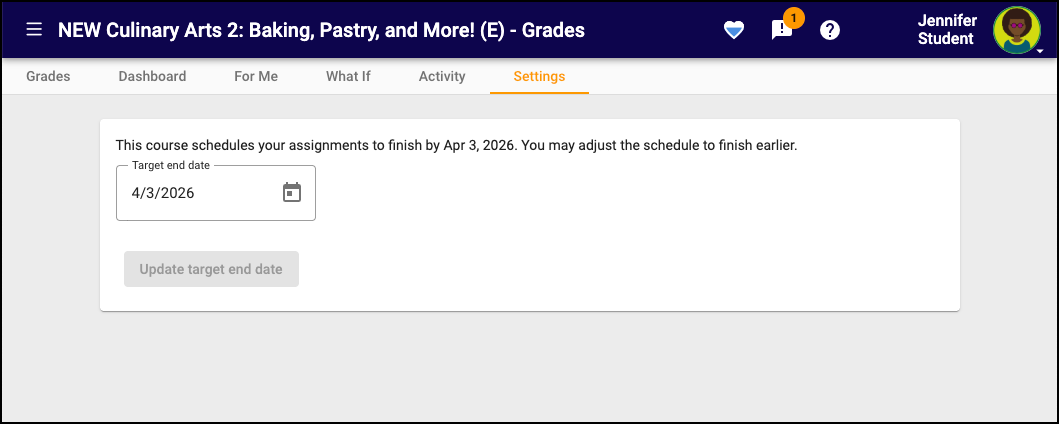 NEW Culinary Arts 2: Baking, Pastry, and More! (E) - Grades

1

Jennifer Student

Grades Dashboard For Me What If Activity Settings

This course schedules your assignments to finish by Apr 3, 2026. You may adjust the schedule to finish earlier.

Target end date

4/3/2026

Update target end date